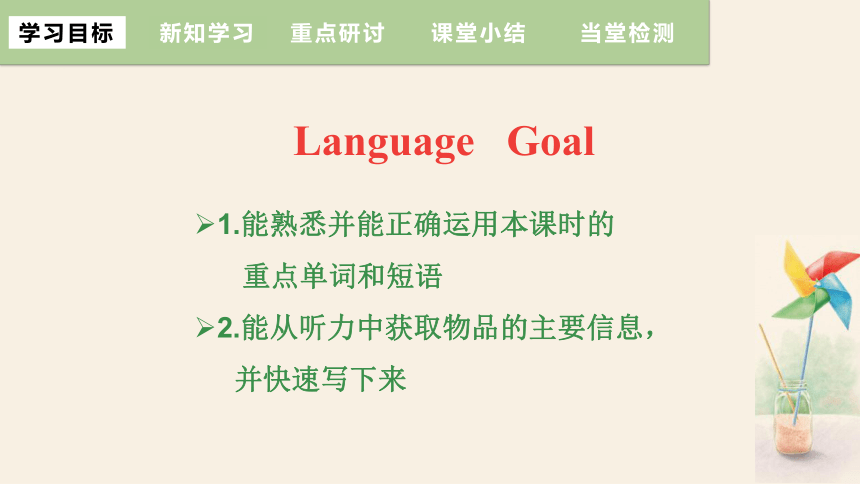 学习目标　新知学习　重点研讨　课堂小结　当堂检测

Language Goal

➢1.能熟悉并能正确运用本课时的重点单词和短语

➢2.能从听力中获取物品的主要信息，并快速写下来